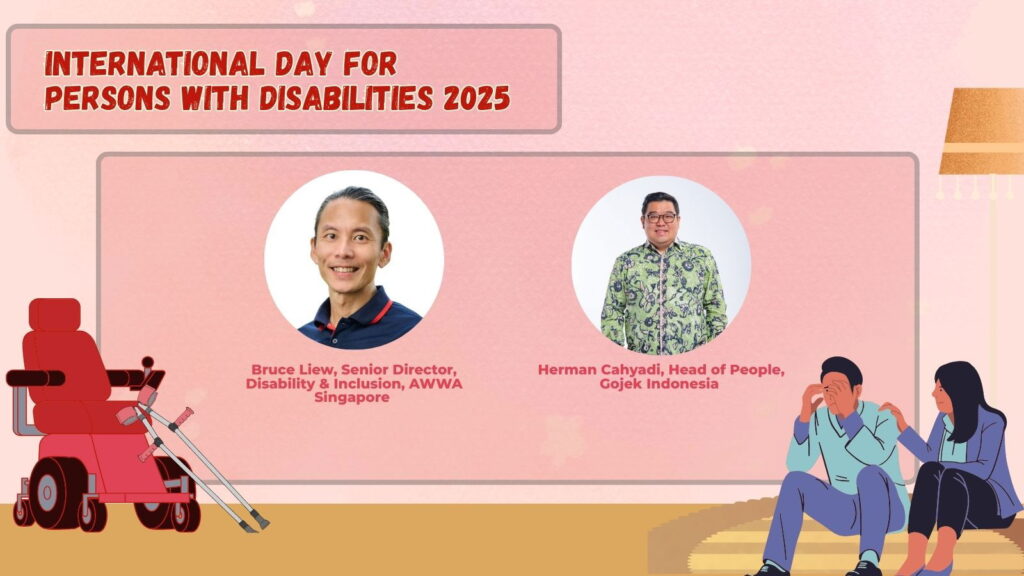 INTERNATIONAL DAY FOR PERSONS WITH DISABILITIES 2025

Bruce Liew, Senior Director, Disability & Inclusion, AWWA Singapore

Herman Cahyadi, Head of People, Gojek Indonesia